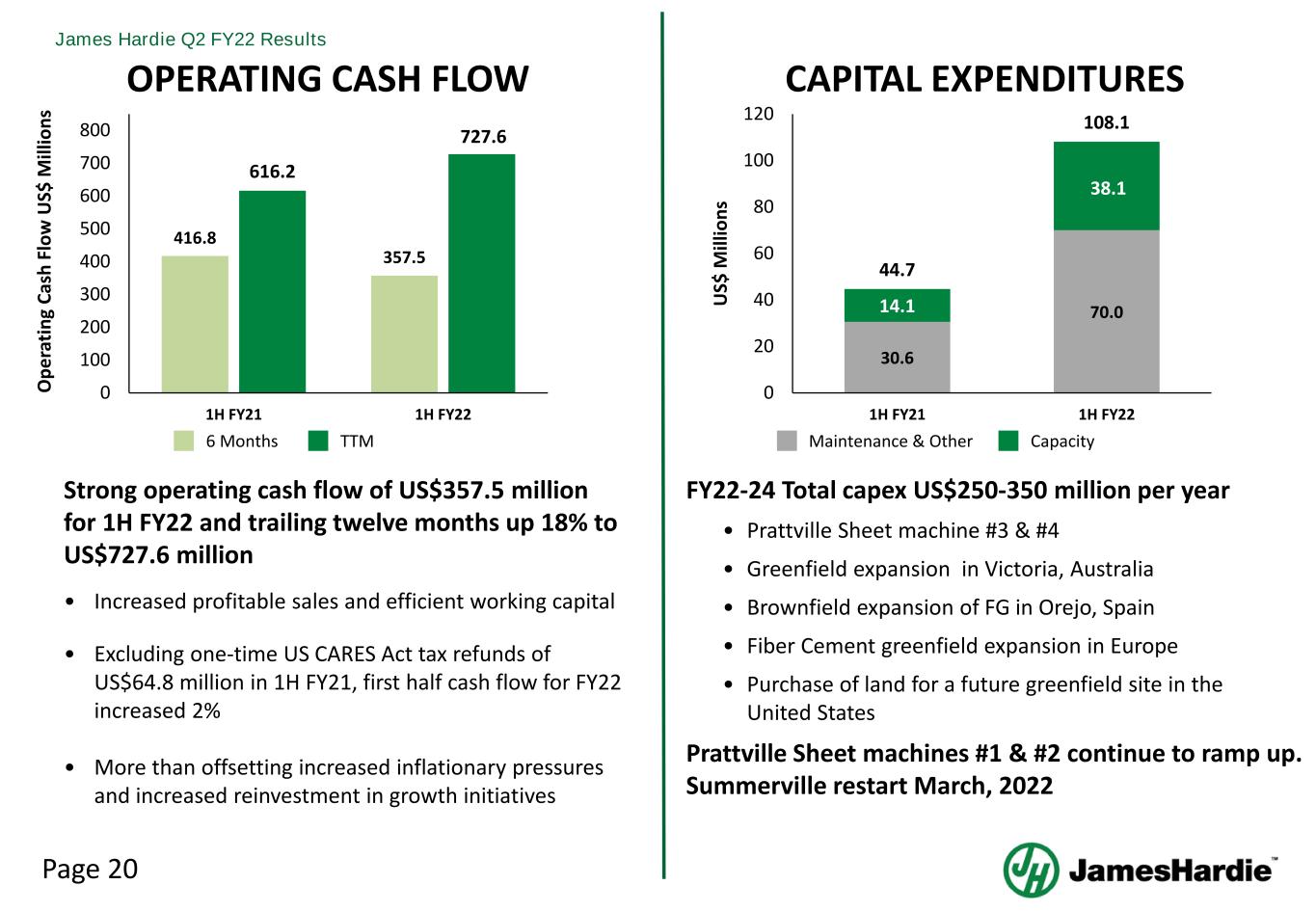 James Hardie Q2 FY22 Results

OPERATING CASH FLOW

Operating Cash Flow US$ Millions

800
700
600
500
400
300
200
100
0

416.8
616.2
357.5
727.6

1H FY21
1H FY22

6 Months
TTM

Strong operating cash flow of US$357.5 million for 1H FY22 and trailing twelve months up 18% to US$727.6 million

• Increased profitable sales and efficient working capital

• Excluding one-time US CARES Act tax refunds of US$64.8 million in 1H FY21, first half cash flow for FY22 increased 2%

• More than offsetting increased inflationary pressures and increased reinvestment in growth initiatives

CAPITAL EXPENDITURES

US$ Millions

120
100
80
60
40
20
0

44.7
14.1
30.6
108.1
38.1
70.0

1H FY21
1H FY22

Maintenance & Other
Capacity

FY22-24 Total capex US$250-350 million per year

• Prattville Sheet machine #3 & #4

• Greenfield expansion in Victoria, Australia

• Brownfield expansion of FG in Orejo, Spain

• Fiber Cement greenfield expansion in Europe

• Purchase of land for a future greenfield site in the United States

Prattville Sheet machines #1 & #2 continue to ramp up. Summerville restart March, 2022

Page 20

JamesHardie™